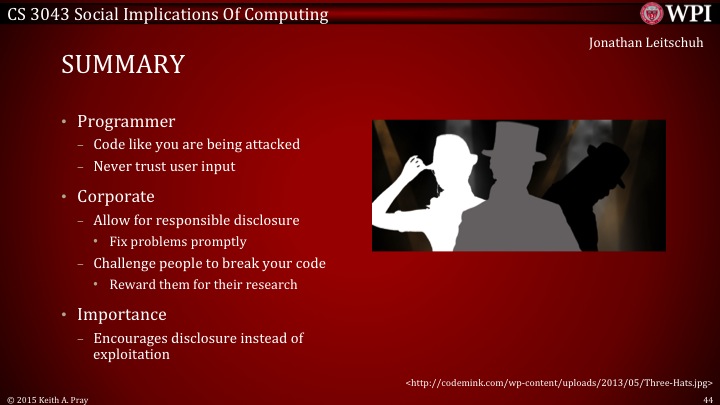 CS 3043 Social Implications Of Computing

WPI

Jonathan Leitschuh

SUMMARY

• Programmer
– Code like you are being attacked
– Never trust user input
• Corporate
– Allow for responsible disclosure
• Fix problems promptly
– Challenge people to break your code
• Reward them for their research
• Importance
– Encourages disclosure instead of exploitation

<http://codemink.com/wp-content/uploads/2013/05/Three-Hats.jpg>

© 2015 Keith A. Pray

44